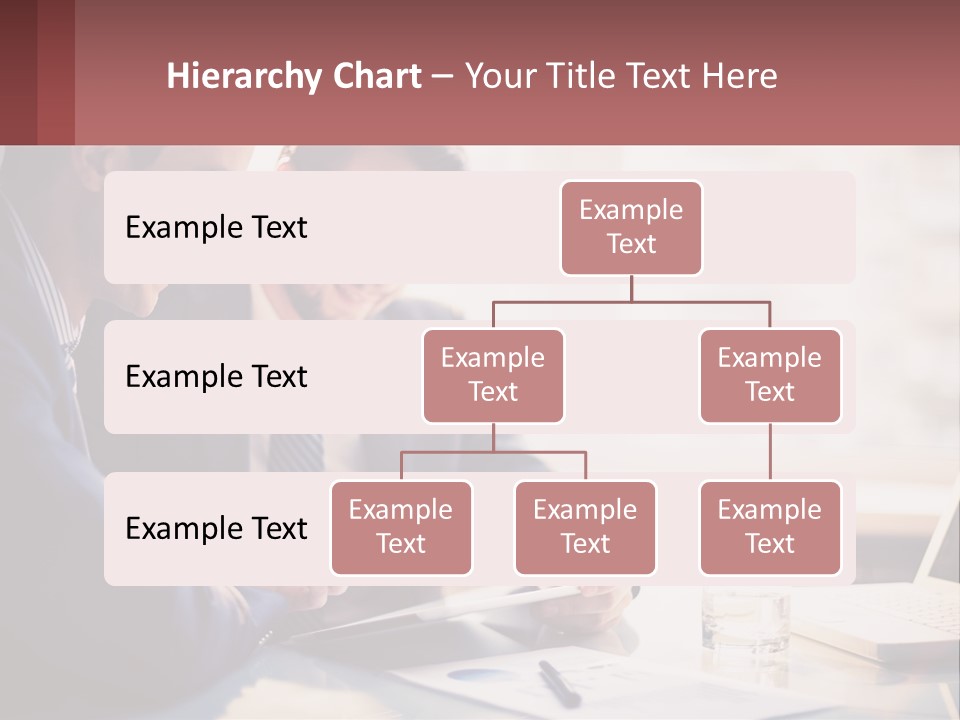 Hierarchy Chart – Your Title Text Here

Example Text

Example Text

Example Text

Example Text

Example Text

Example Text

Example Text

Example Text

Example Text